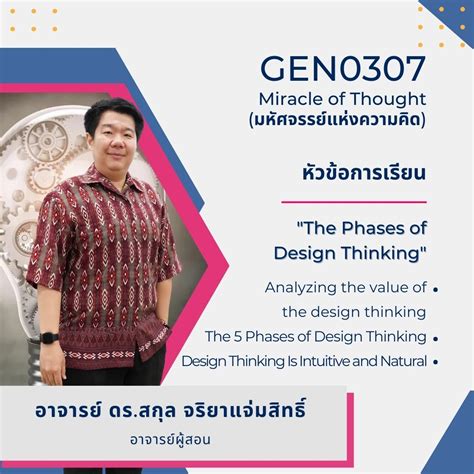 GEN0307
Miracle of Thought
(มหัศจรรย์แห่งความคิด)

หัวข้อการเรียน

"The Phases of Design Thinking"

Analyzing the value of the design thinking •
The 5 Phases of Design Thinking •
Design Thinking Is Intuitive and Natural •

อาจารย์ ดร.สกุล จริยาแจ่มสิทธิ์
อาจารย์ผู้สอน